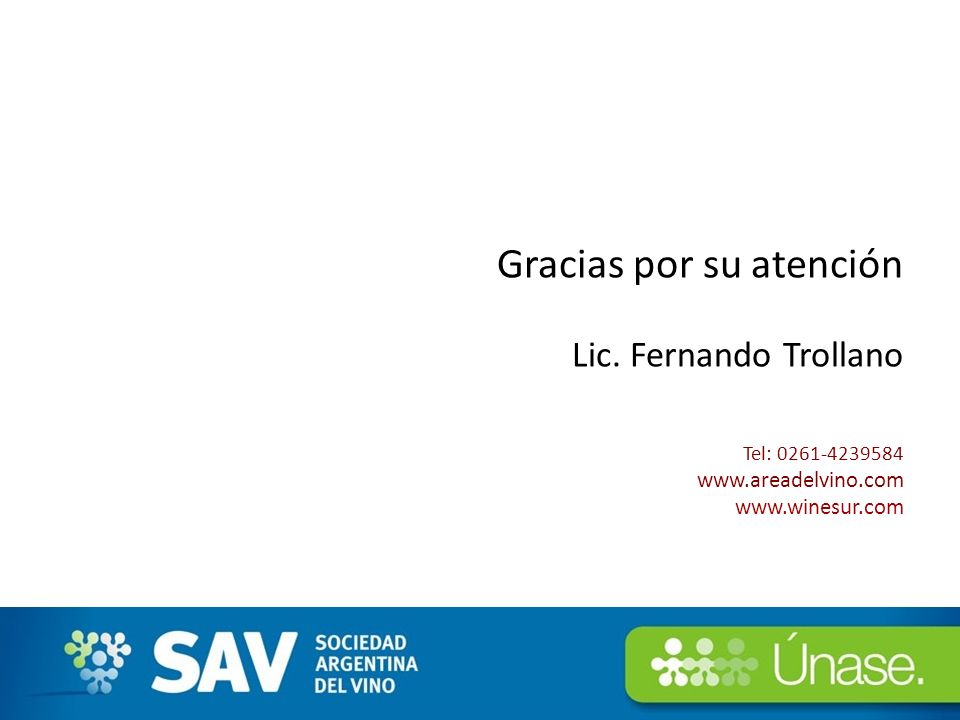 Gracias por su atención

Lic. Fernando Trollano

Tel: 0261-4239584
www.areadelvino.com
www.winesur.com

SAV SOCIEDAD ARGENTINA DEL VINO

Únase.